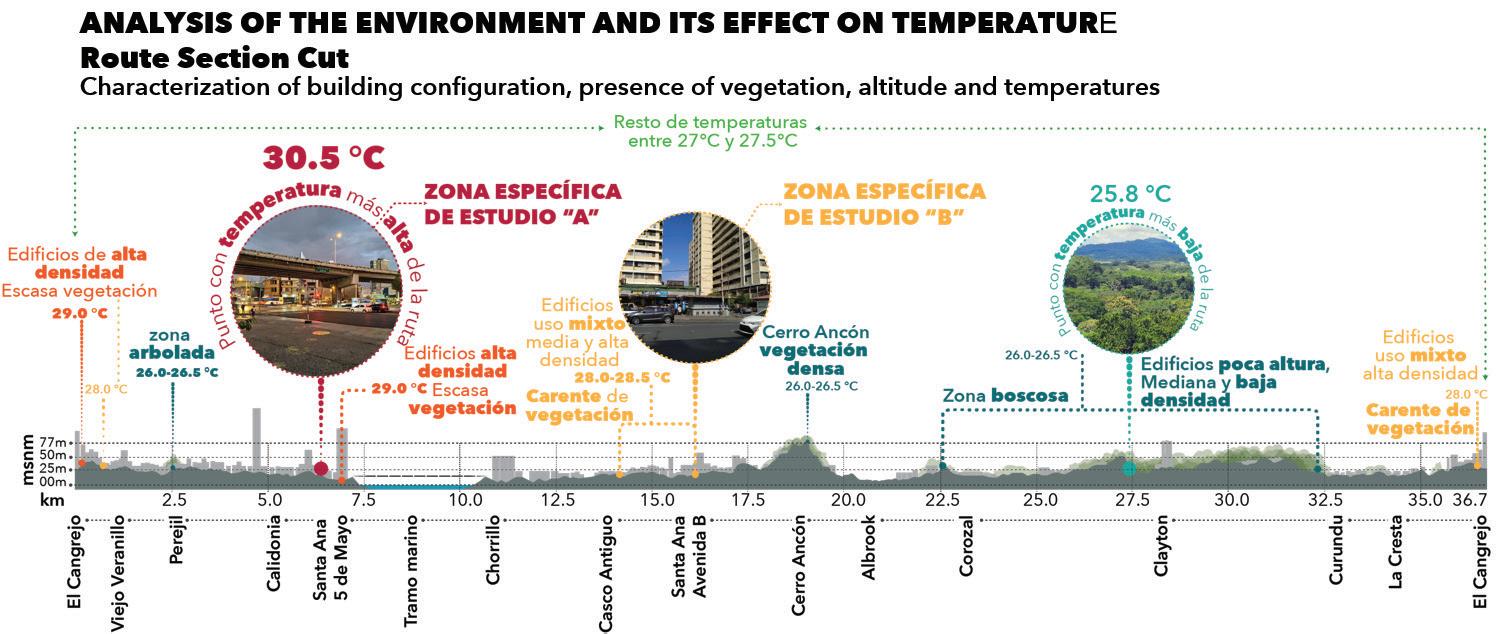 ANALYSIS OF THE ENVIRONMENT AND ITS EFFECT ON TEMPERATURE
Route Section Cut
Characterization of building configuration, presence of vegetation, altitude and temperatures

Resto de temperaturas entre 27°C y 27.5°C

30.5 °C
Punto con temperatura más alta de la ruta

ZONA ESPECÍFICA DE ESTUDIO "A"

ZONA ESPECÍFICA DE ESTUDIO "B"

25.8 °C
Punto con temperatura más baja de la ruta

Edificios de alta densidad
Escasa vegetación
29.0 °C

28.0 °C

zona arbolada
26.0-26.5 °C

Edificios alta densidad
29.0 °C Escasa vegetación

Edificios uso mixto media y alta densidad
28.0-28.5 °C

Carente de vegetación

Cerro Ancón vegetación densa
26.0-26.5 °C

26.0-26.5 °C

Zona boscosa

Edificios poca altura, Mediana y baja densidad

Edificios uso mixto alta densidad
28.0 °C
Carente de vegetación

msnm
77m
50m
25m
00m
km

2.5 5.0 7.5 10.0 12.5 15.0 17.5 20.0 22.5 25.0 27.5 30.0 32.5 35.0 36.7

El Cangrejo
Viejo Veranillo
Perejil
Calidonia
Santa Ana 5 de Mayo
Tramo marino
Chorrillo
Casco Antiguo
Santa Ana Avenida B
Cerro Ancón
Albrook
Corozal
Clayton
Curundu
La Cresta
El Cangrejo